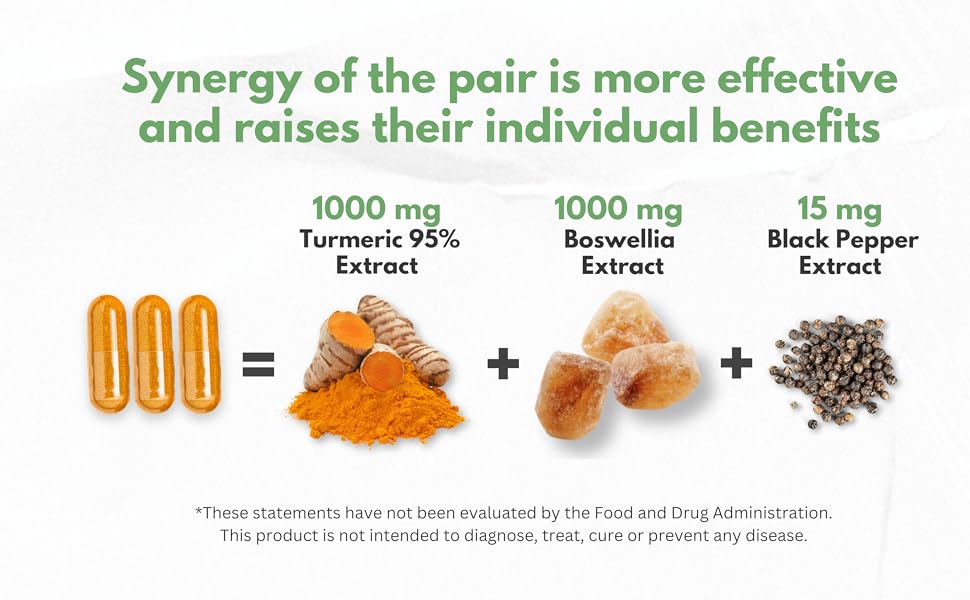 Synergy of the pair is more effective and raises their individual benefits

1000 mg
Turmeric 95% Extract

1000 mg
Boswellia Extract

15 mg
Black Pepper Extract

= + +

*These statements have not been evaluated by the Food and Drug Administration. This product is not intended to diagnose, treat, cure or prevent any disease.